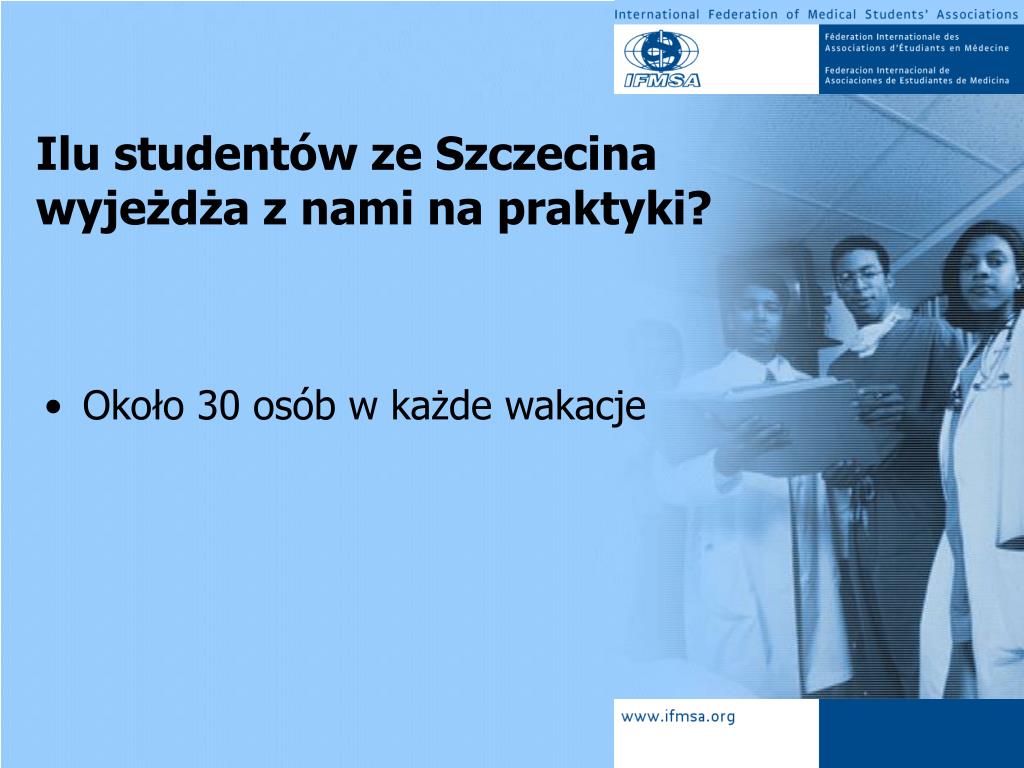 International Federation of Medical Students' Associations

IFMSA

Féderation Internationale des Associations d'Étudiants en Médecine

Federacion Internacional de Asociaciones de Estudiantes de Medicina

Ilu studentów ze Szczecina wyjeżdża z nami na praktyki?

• Około 30 osób w każde wakacje

www.ifmsa.org